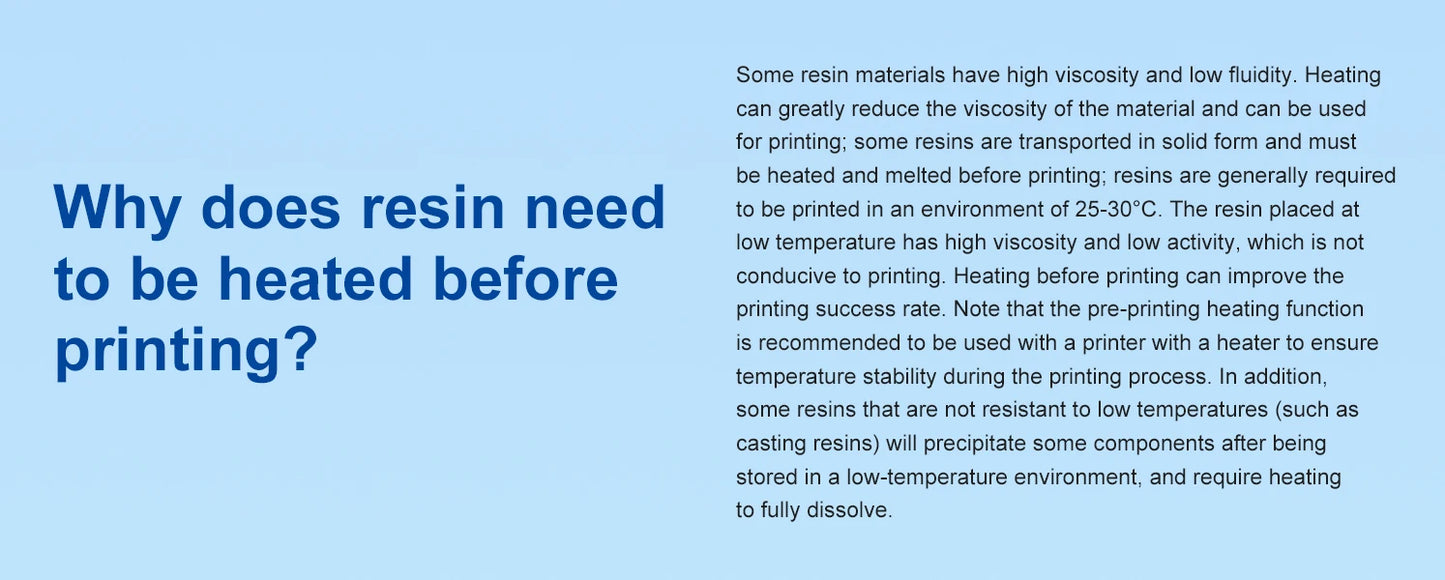 Why does resin need to be heated before printing?

Some resin materials have high viscosity and low fluidity. Heating can greatly reduce the viscosity of the material and can be used for printing; some resins are transported in solid form and must be heated and melted before printing; resins are generally required to be printed in an environment of 25-30°C. The resin placed at low temperature has high viscosity and low activity, which is not conducive to printing. Heating before printing can improve the printing success rate. Note that the pre-printing heating function is recommended to be used with a printer with a heater to ensure temperature stability during the printing process. In addition, some resins that are not resistant to low temperatures (such as casting resins) will precipitate some components after being stored in a low-temperature environment, and require heating to fully dissolve.